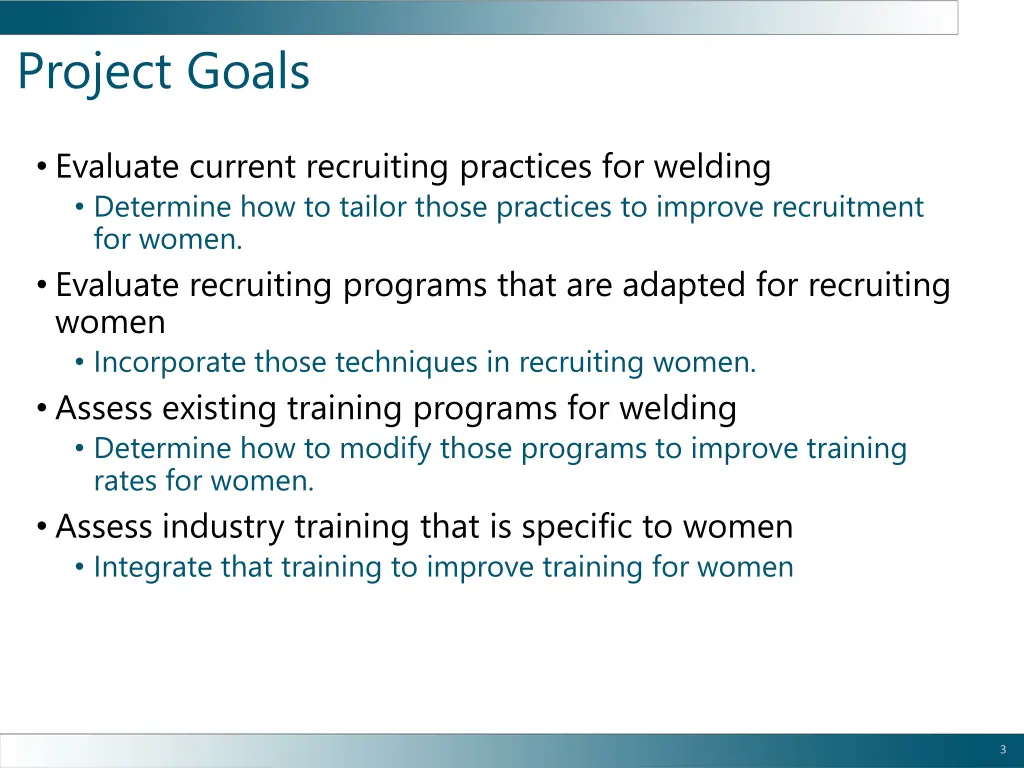 Project Goals

• Evaluate current recruiting practices for welding
  • Determine how to tailor those practices to improve recruitment for women.
• Evaluate recruiting programs that are adapted for recruiting women
  • Incorporate those techniques in recruiting women.
• Assess existing training programs for welding
  • Determine how to modify those programs to improve training rates for women.
• Assess industry training that is specific to women
  • Integrate that training to improve training for women

3